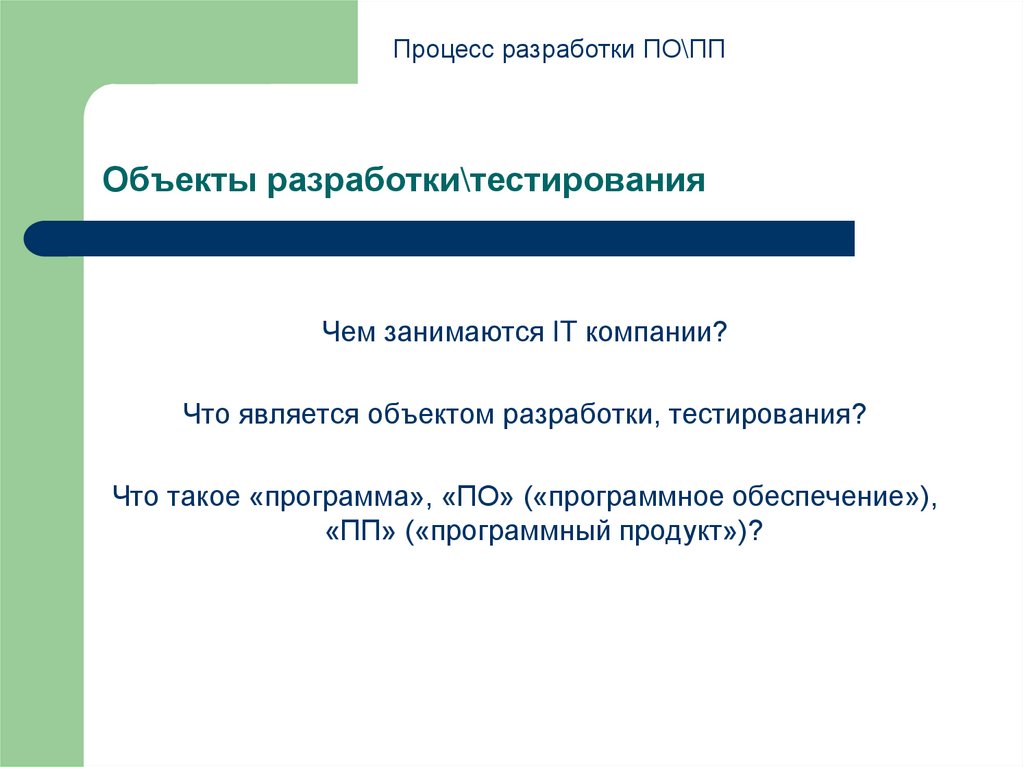 Процесс разработки ПО\ПП

Объекты разработки\тестирования

Чем занимаются IT компании?

Что является объектом разработки, тестирования?

Что такое «программа», «ПО» («программное обеспечение»), «ПП» («программный продукт»)?